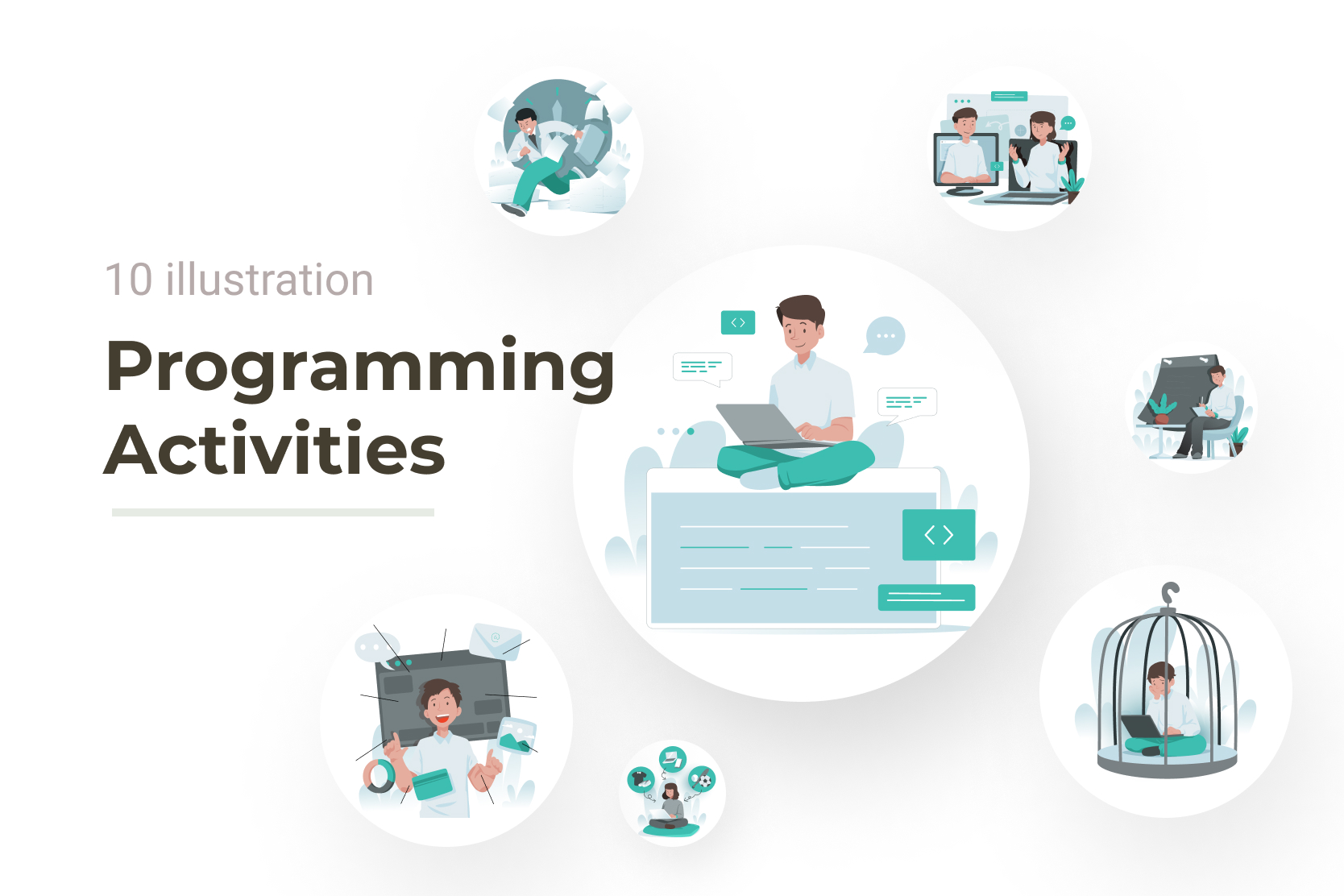 10 illustration

Programming Activities